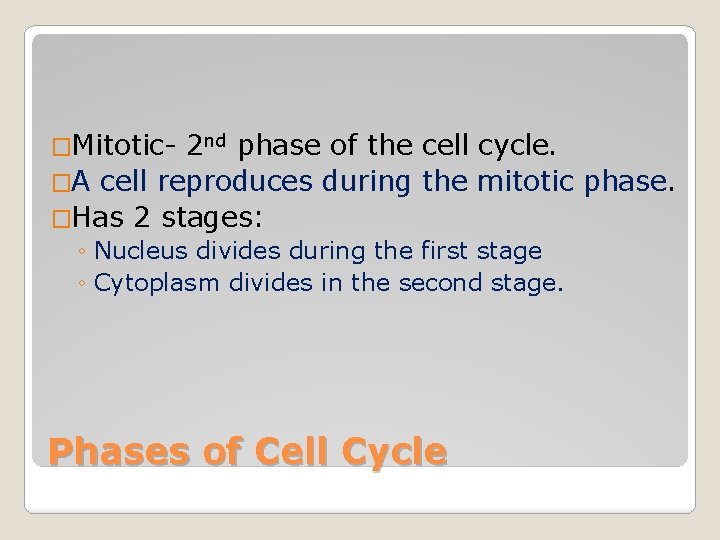 □Mitotic- 2nd phase of the cell cycle.
□A cell reproduces during the mitotic phase.
□Has 2 stages:
◦ Nucleus divides during the first stage
◦ Cytoplasm divides in the second stage.

Phases of Cell Cycle